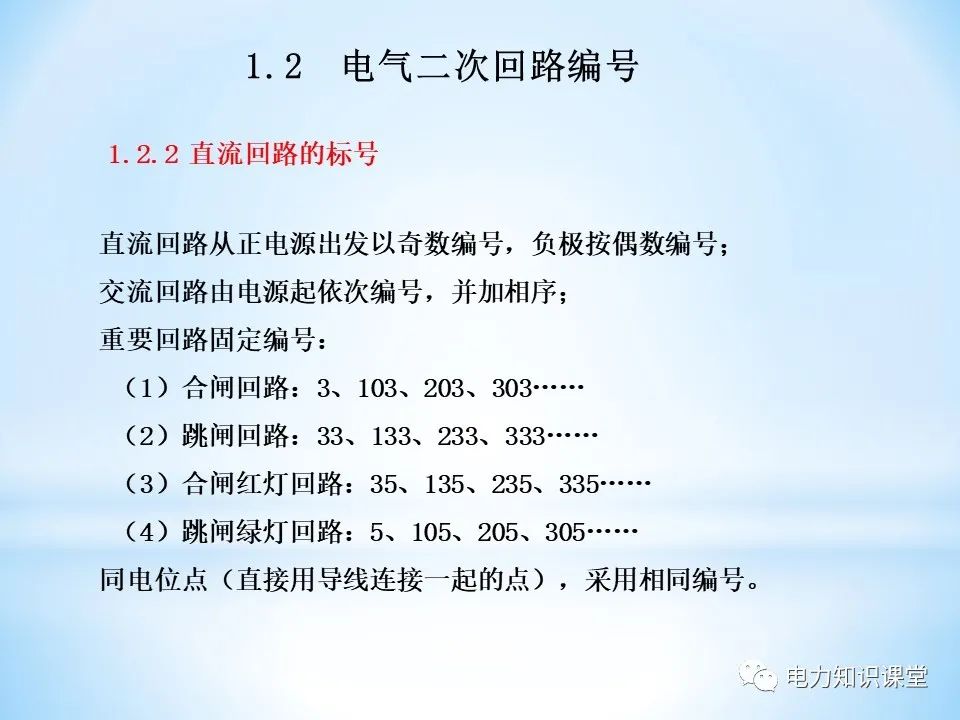 1.2 电气二次回路编号

1.2.2 直流回路的标号

直流回路从正电源出发以奇数编号，负极按偶数编号；
交流回路由电源起依次编号，并加相序；
重要回路固定编号：
（1）合闸回路：3、103、203、303……
（2）跳闸回路：33、133、233、333……
（3）合闸红灯回路：35、135、235、335……
（4）跳闸绿灯回路：5、105、205、305……
同电位点（直接用导线连接一起的点），采用相同编号。

电力知识课堂